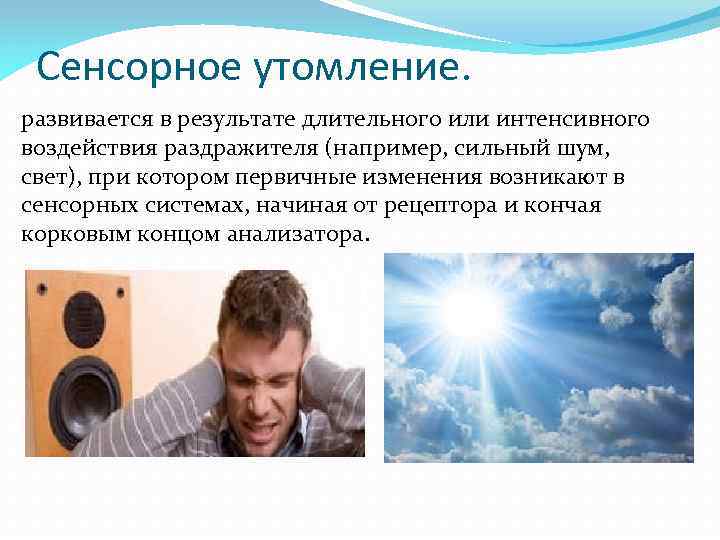 Сенсорное утомление.

развивается в результате длительного или интенсивного воздействия раздражителя (например, сильный шум, свет), при котором первичные изменения возникают в сенсорных системах, начиная от рецептора и кончая корковым концом анализатора.